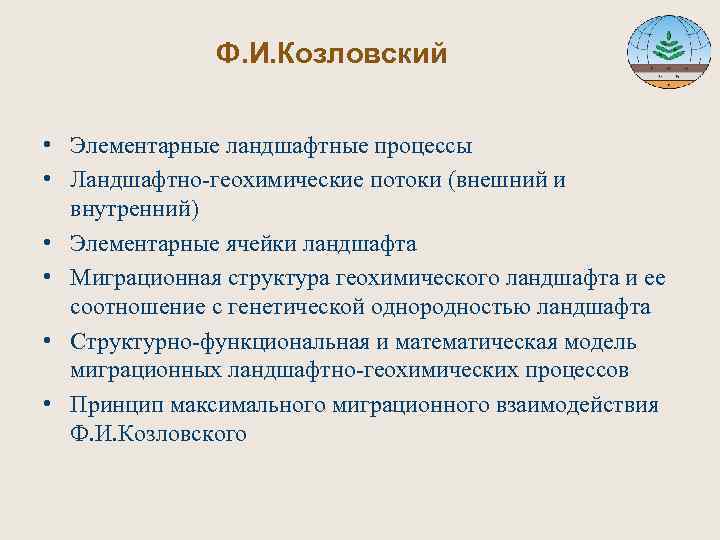 Ф.И.Козловский

• Элементарные ландшафтные процессы
• Ландшафтно-геохимические потоки (внешний и внутренний)
• Элементарные ячейки ландшафта
• Миграционная структура геохимического ландшафта и ее соотношение с генетической однородностью ландшафта
• Структурно-функциональная и математическая модель миграционных ландшафтно-геохимических процессов
• Принцип максимального миграционного взаимодействия Ф.И.Козловского